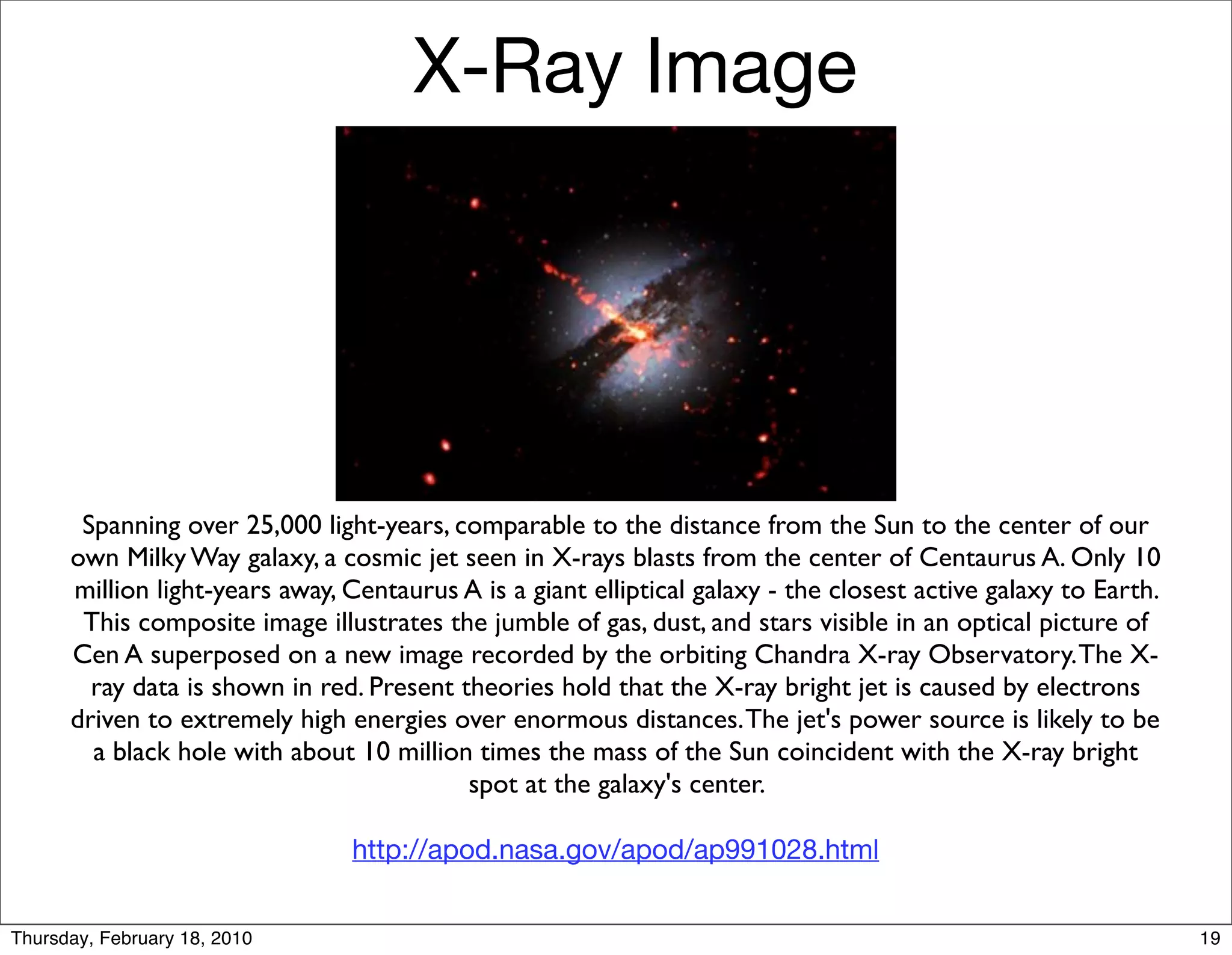 X-Ray Image

Spanning over 25,000 light-years, comparable to the distance from the Sun to the center of our own Milky Way galaxy, a cosmic jet seen in X-rays blasts from the center of Centaurus A. Only 10 million light-years away, Centaurus A is a giant elliptical galaxy - the closest active galaxy to Earth. This composite image illustrates the jumble of gas, dust, and stars visible in an optical picture of Cen A superposed on a new image recorded by the orbiting Chandra X-ray Observatory. The X-ray data is shown in red. Present theories hold that the X-ray bright jet is caused by electrons driven to extremely high energies over enormous distances. The jet's power source is likely to be a black hole with about 10 million times the mass of the Sun coincident with the X-ray bright spot at the galaxy's center.

http://apod.nasa.gov/apod/ap991028.html

Thursday, February 18, 2010

19